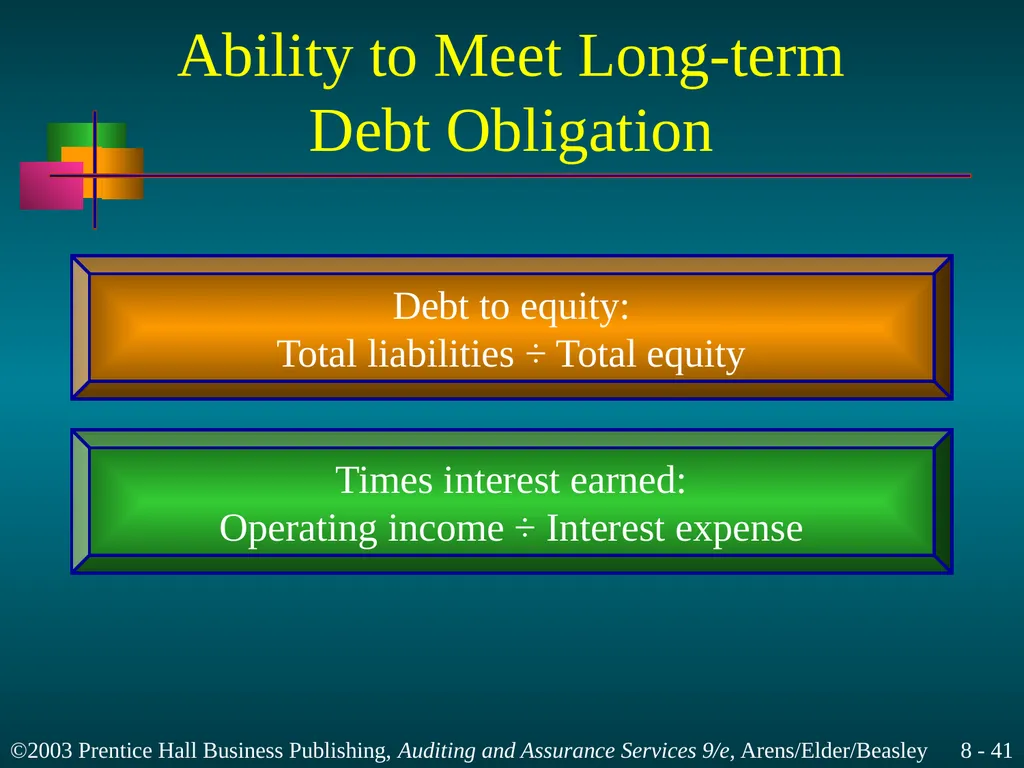 Ability to Meet Long-term Debt Obligation

Debt to equity:
Total liabilities ÷ Total equity

Times interest earned:
Operating income ÷ Interest expense

©2003 Prentice Hall Business Publishing, Auditing and Assurance Services 9/e, Arens/Elder/Beasley 8 - 41